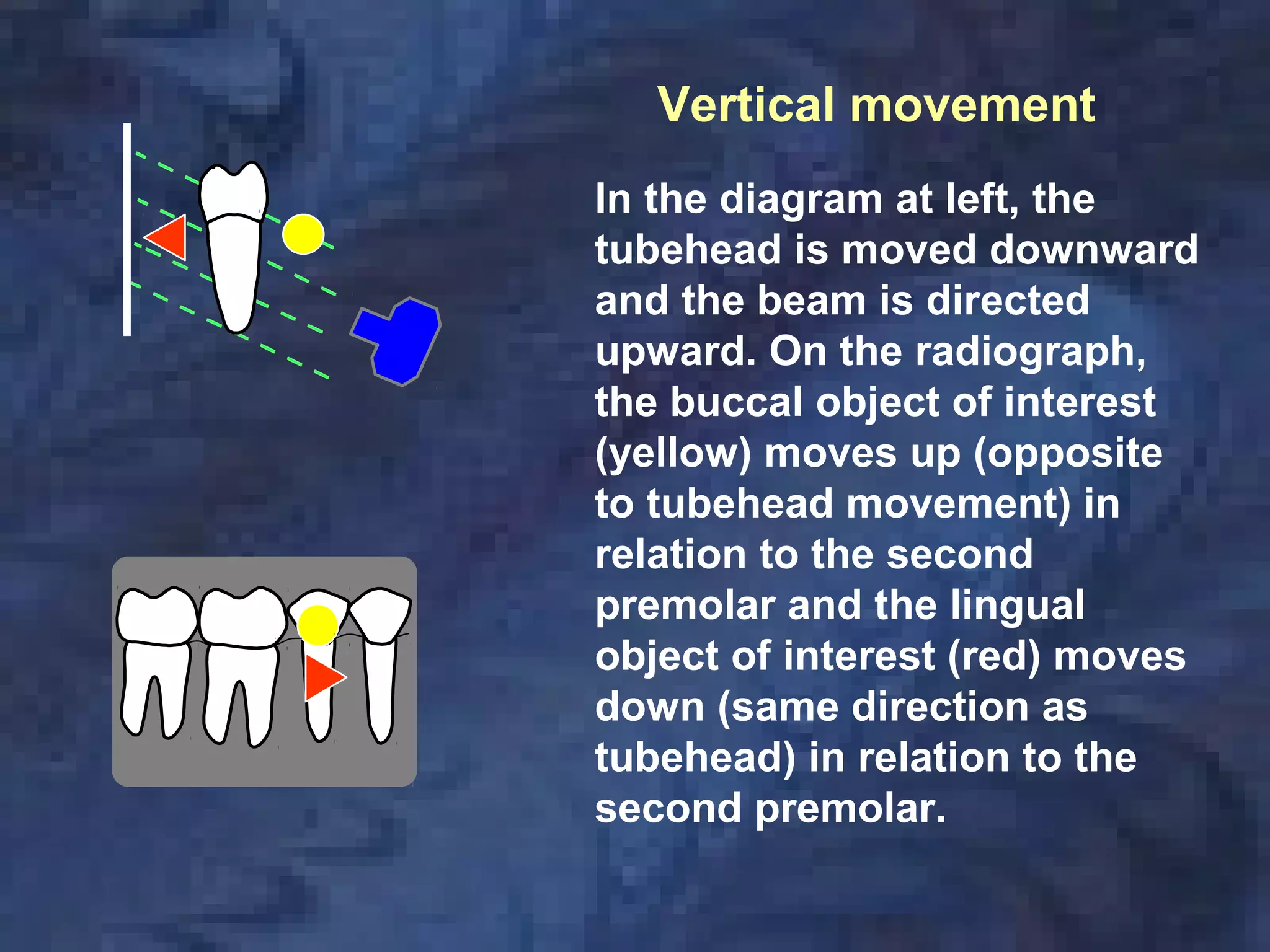 Vertical movement

In the diagram at left, the tubehead is moved downward and the beam is directed upward. On the radiograph, the buccal object of interest (yellow) moves up (opposite to tubehead movement) in relation to the second premolar and the lingual object of interest (red) moves down (same direction as tubehead) in relation to the second premolar.